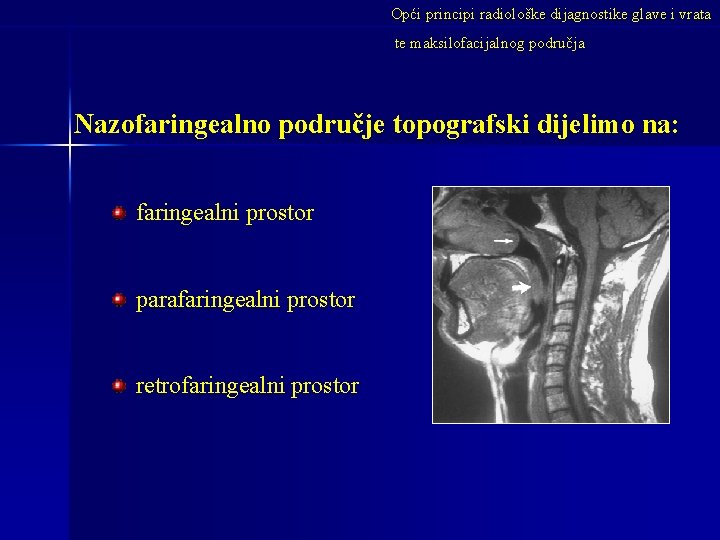 Opći principi radiološke dijagnostike glave i vrata te maksilofacijalnog područja

Nazofaringealno područje topografski dijelimo na:

faringealni prostor

parafaringealni prostor

retrofaringealni prostor